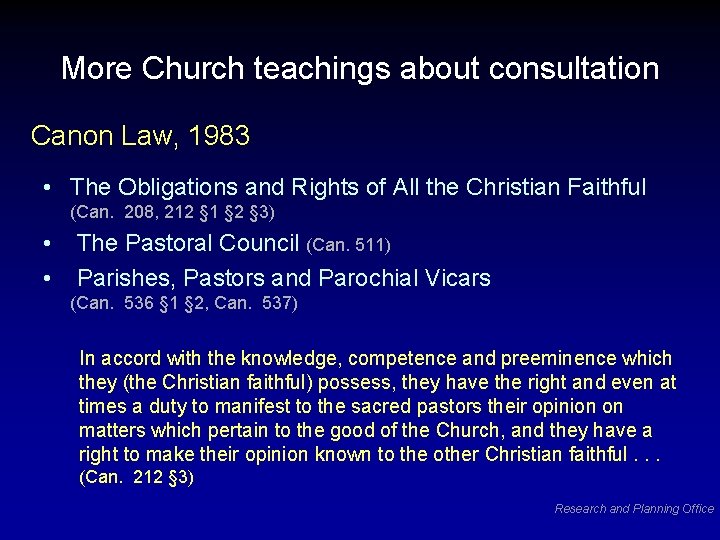 More Church teachings about consultation

Canon Law, 1983

• The Obligations and Rights of All the Christian Faithful (Can. 208, 212 §1 §2 §3)
• The Pastoral Council (Can. 511)
• Parishes, Pastors and Parochial Vicars (Can. 536 §1 §2, Can. 537)

In accord with the knowledge, competence and preeminence which they (the Christian faithful) possess, they have the right and even at times a duty to manifest to the sacred pastors their opinion on matters which pertain to the good of the Church, and they have a right to make their opinion known to the other Christian faithful . . . (Can. 212 §3)

Research and Planning Office